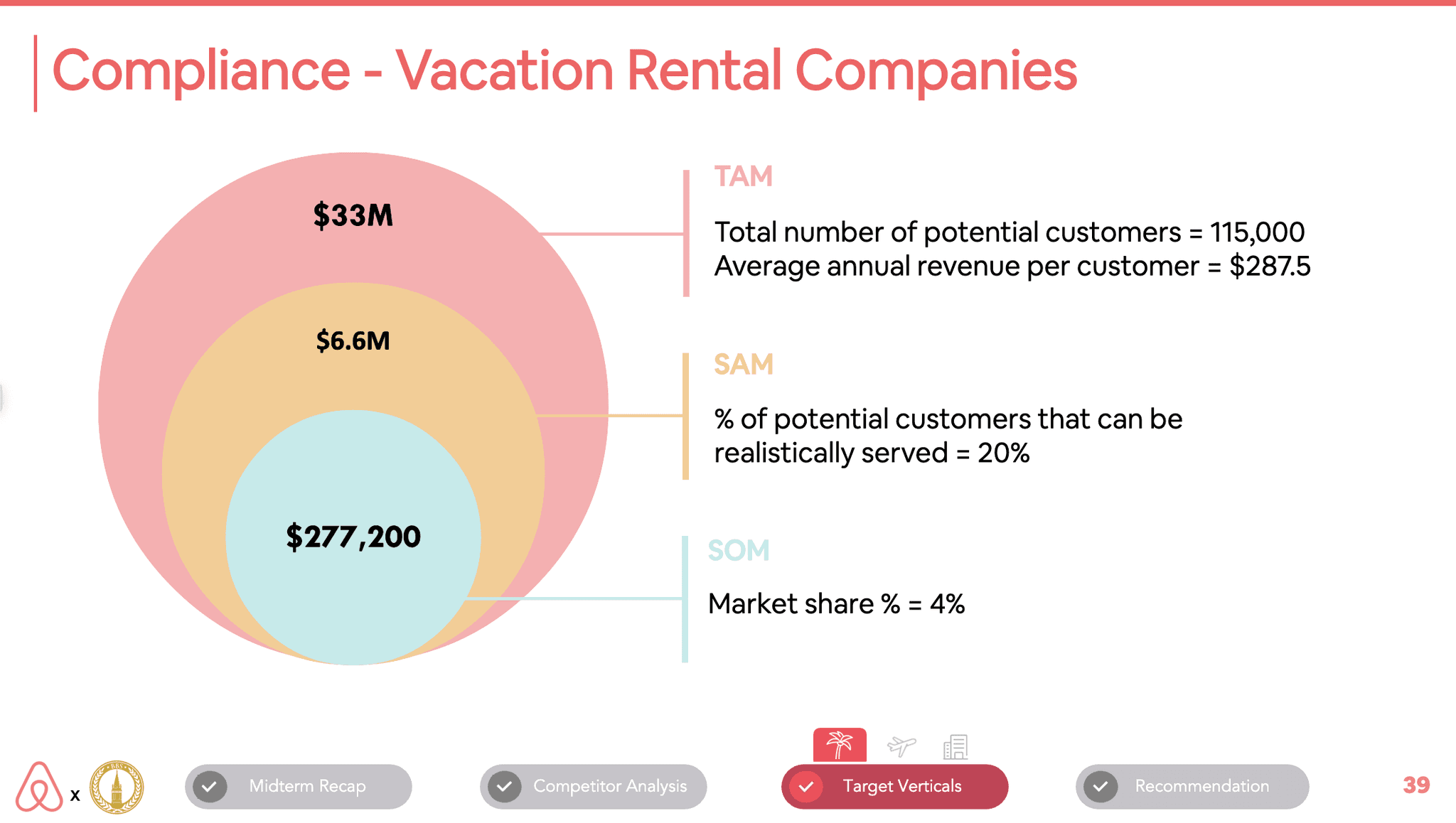 Compliance - Vacation Rental Companies

$33M

$6.6M

$277,200

TAM

Total number of potential customers = 115,000
Average annual revenue per customer = $287.5

SAM

% of potential customers that can be realistically served = 20%

SOM

Market share % = 4%

x

Midterm Recap

Competitor Analysis

Target Verticals

Recommendation

39